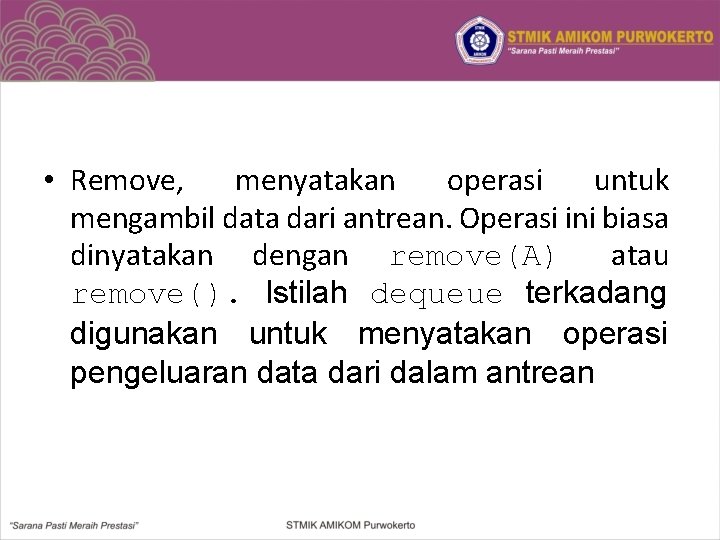 STMIK AMIKOM PURWOKERTO
"Sarana Pasti Meraih Prestasi"

• Remove, menyatakan operasi untuk mengambil data dari antrean. Operasi ini biasa dinyatakan dengan remove(A) atau remove(). Istilah dequeue terkadang digunakan untuk menyatakan operasi pengeluaran data dari dalam antrean

"Sarana Pasti Meraih Prestasi"

STMIK AMIKOM Purwokerto